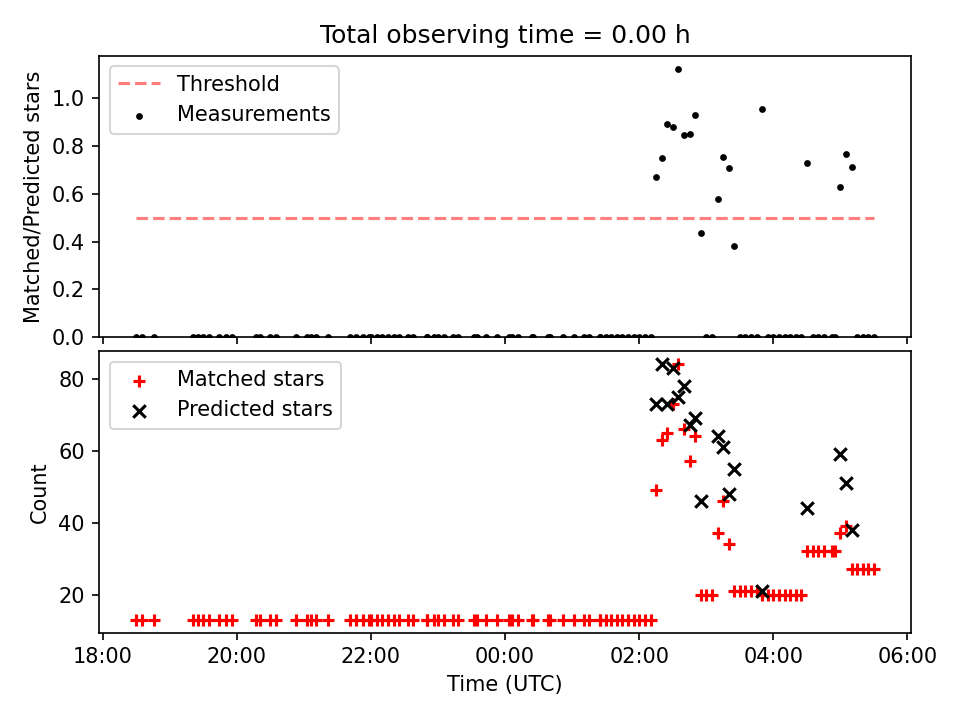 Total observing time = 0.00 h

Threshold
Measurements

Matched/Predicted stars

1.0
0.8
0.6
0.4
0.2
0.0

Matched stars
Predicted stars

Count

80
60
40
20

18:00
20:00
22:00
00:00
02:00
04:00
06:00

Time (UTC)